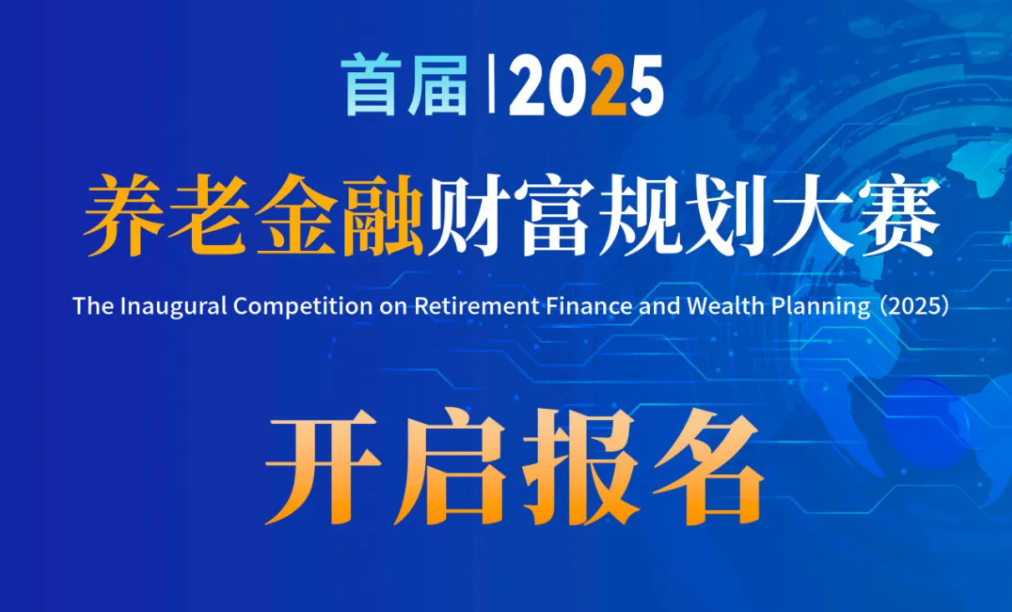 首届 | 2025

养老金融财富规划大赛

The Inaugural Competition on Retirement Finance and Wealth Planning（2025）

开启报名